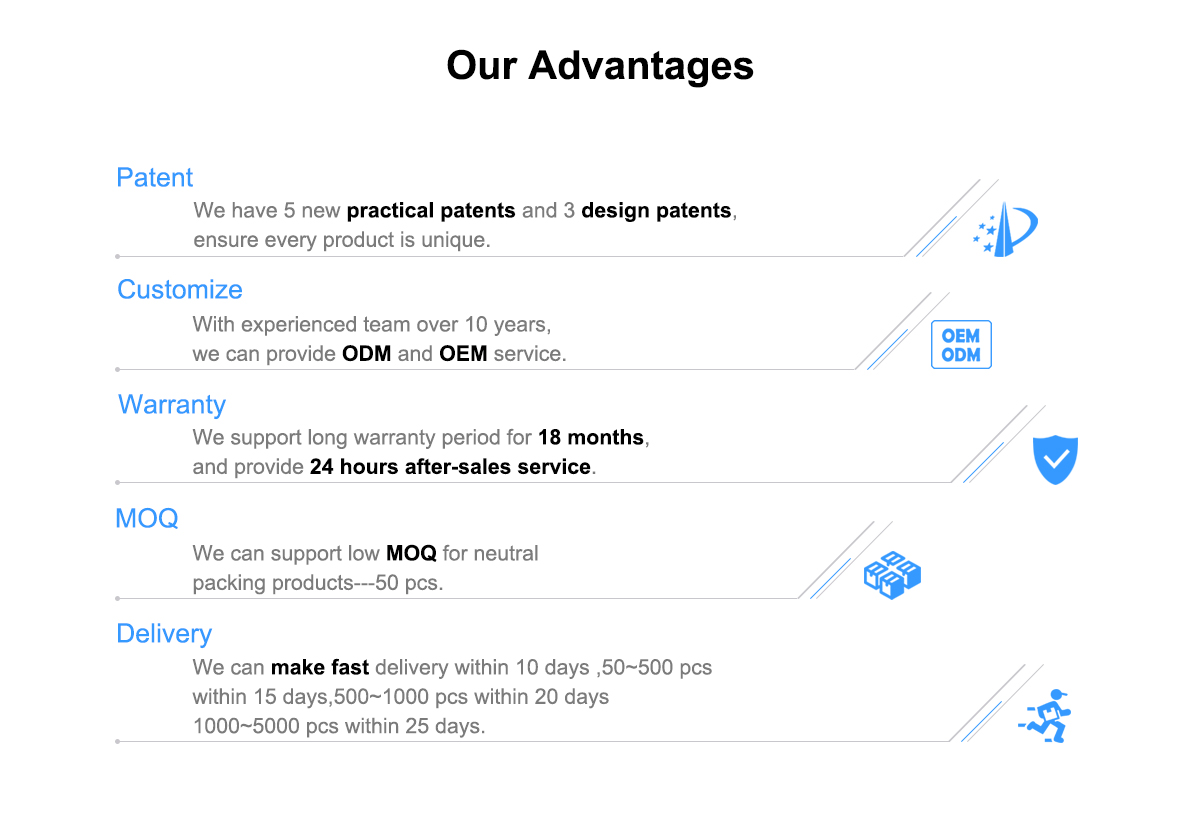 Our Advantages

Patent

We have 5 new practical patents and 3 design patents, ensure every product is unique.

Customize

With experienced team over 10 years, we can provide ODM and OEM service.

OEM
ODM

Warranty

We support long warranty period for 18 months, and provide 24 hours after-sales service.

MOQ

We can support low MOQ for neutral packing products---50 pcs.

Delivery

We can make fast delivery within 10 days ,50~500 pcs within 15 days,500~1000 pcs within 20 days 1000~5000 pcs within 25 days.